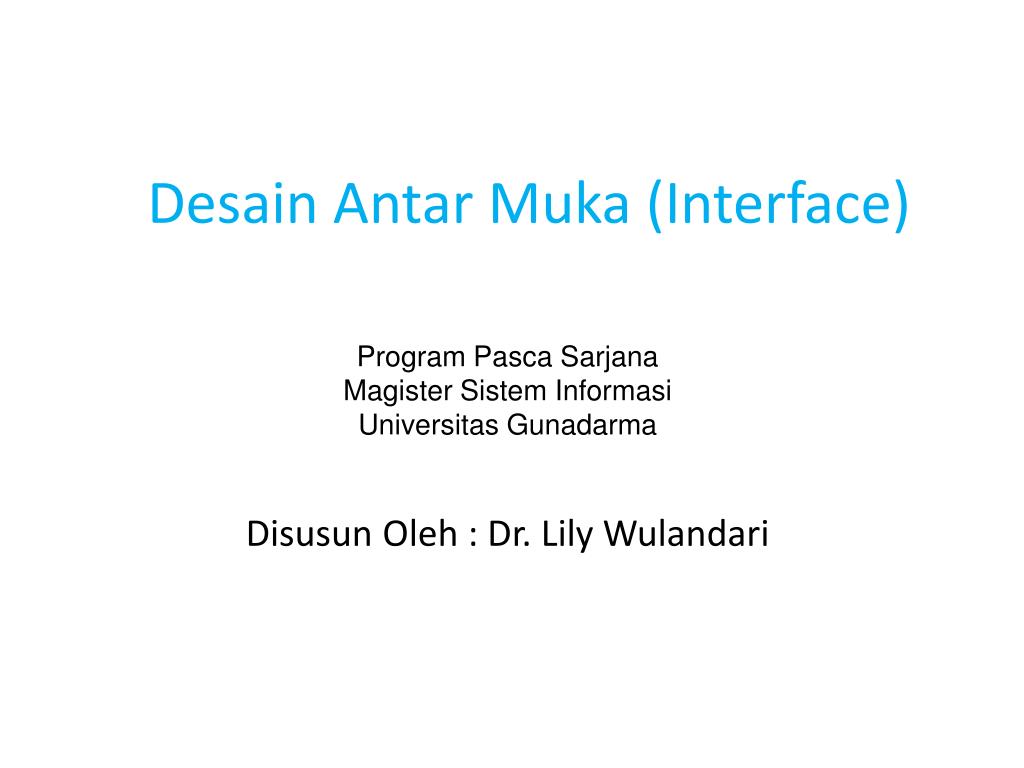 Desain Antar Muka (Interface)

Program Pasca Sarjana
Magister Sistem Informasi
Universitas Gunadarma

Disusun Oleh : Dr. Lily Wulandari